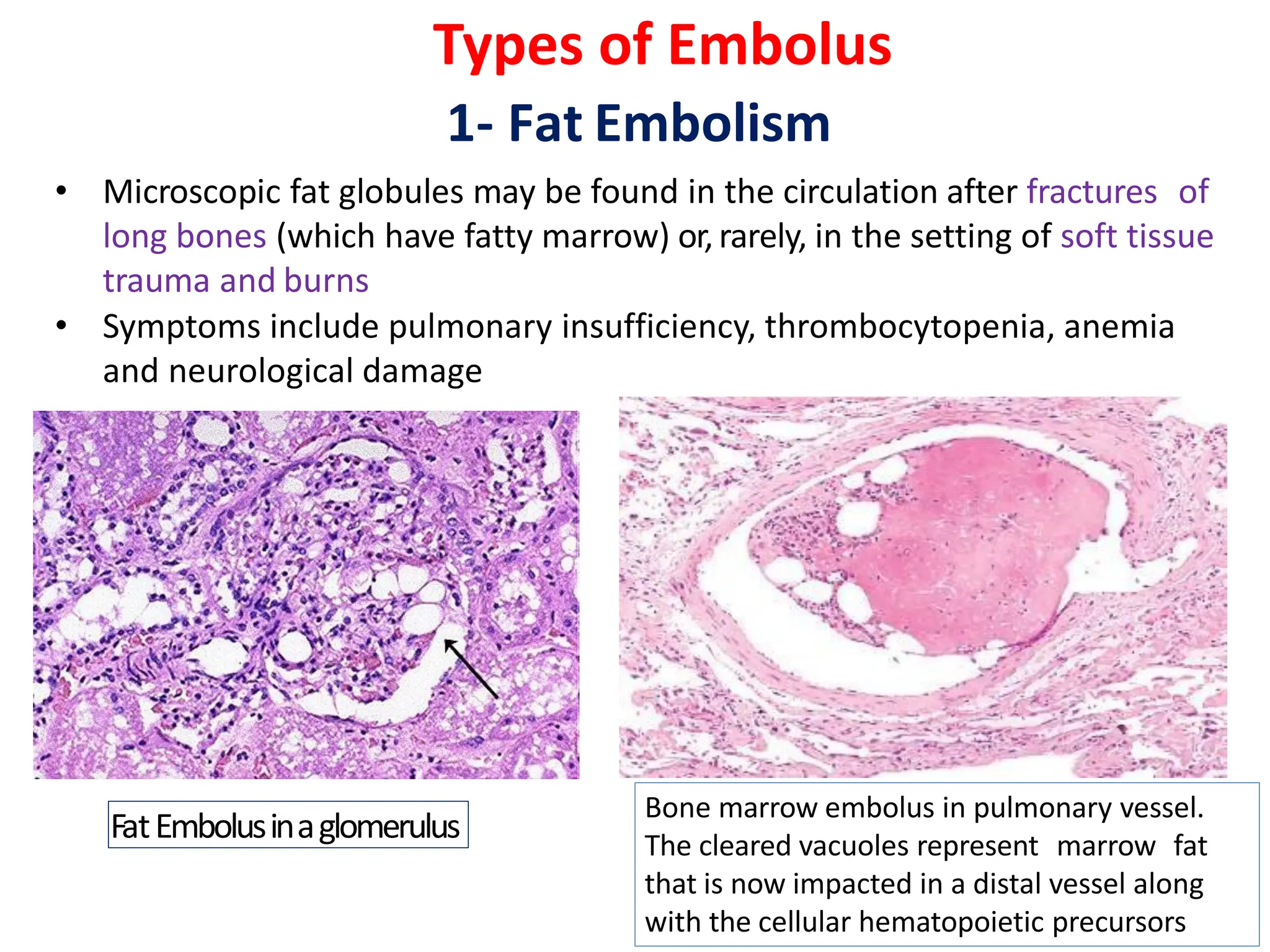 Types of Embolus

1- Fat Embolism

• Microscopic fat globules may be found in the circulation after fractures of long bones (which have fatty marrow) or, rarely, in the setting of soft tissue trauma and burns

• Symptoms include pulmonary insufficiency, thrombocytopenia, anemia and neurological damage

Fat Embolus in a glomerulus

Bone marrow embolus in pulmonary vessel. The cleared vacuoles represent marrow fat that is now impacted in a distal vessel along with the cellular hematopoietic precursors